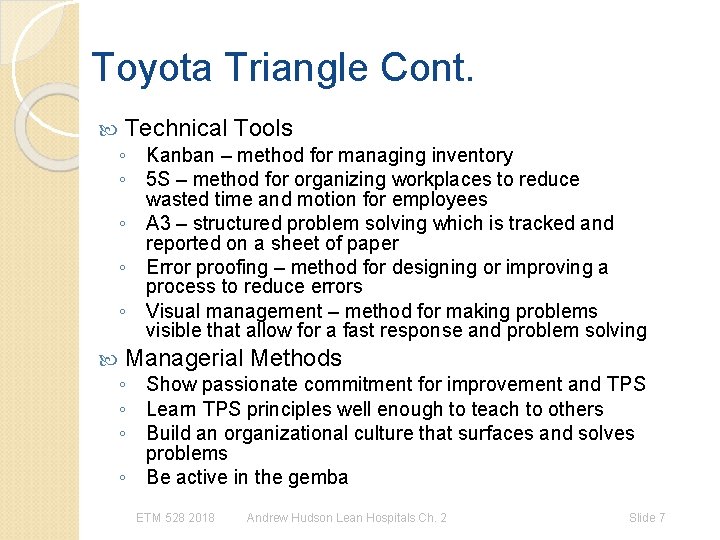 Toyota Triangle Cont.

Technical Tools

◦ Kanban – method for managing inventory
◦ 5S – method for organizing workplaces to reduce wasted time and motion for employees
◦ A3 – structured problem solving which is tracked and reported on a sheet of paper
◦ Error proofing – method for designing or improving a process to reduce errors
◦ Visual management – method for making problems visible that allow for a fast response and problem solving

Managerial Methods

◦ Show passionate commitment for improvement and TPS
◦ Learn TPS principles well enough to teach to others
◦ Build an organizational culture that surfaces and solves problems
◦ Be active in the gemba

ETM 528 2018 Andrew Hudson Lean Hospitals Ch. 2 Slide 7